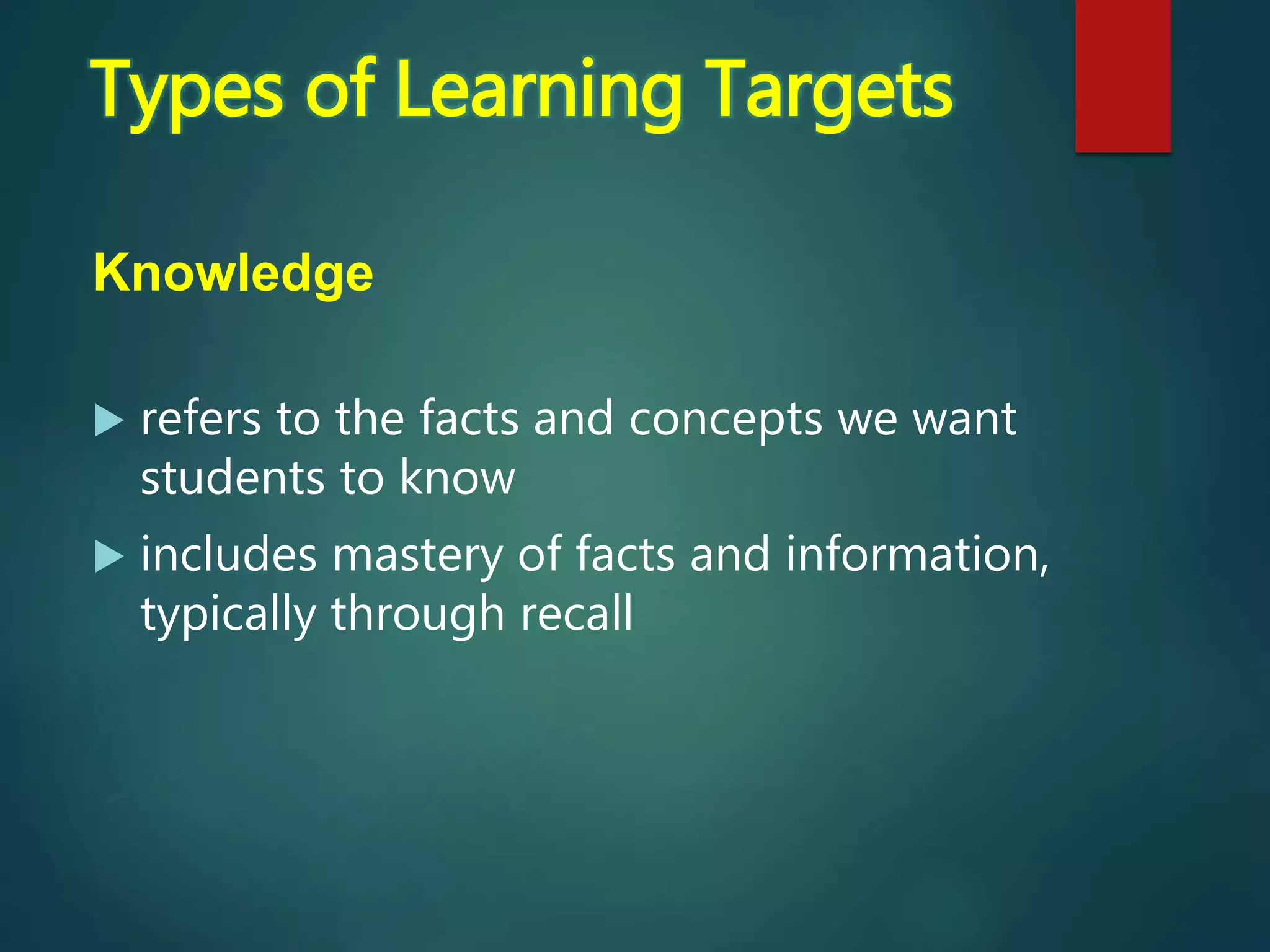 Types of Learning Targets

Knowledge

▶ refers to the facts and concepts we want students to know

▶ includes mastery of facts and information, typically through recall